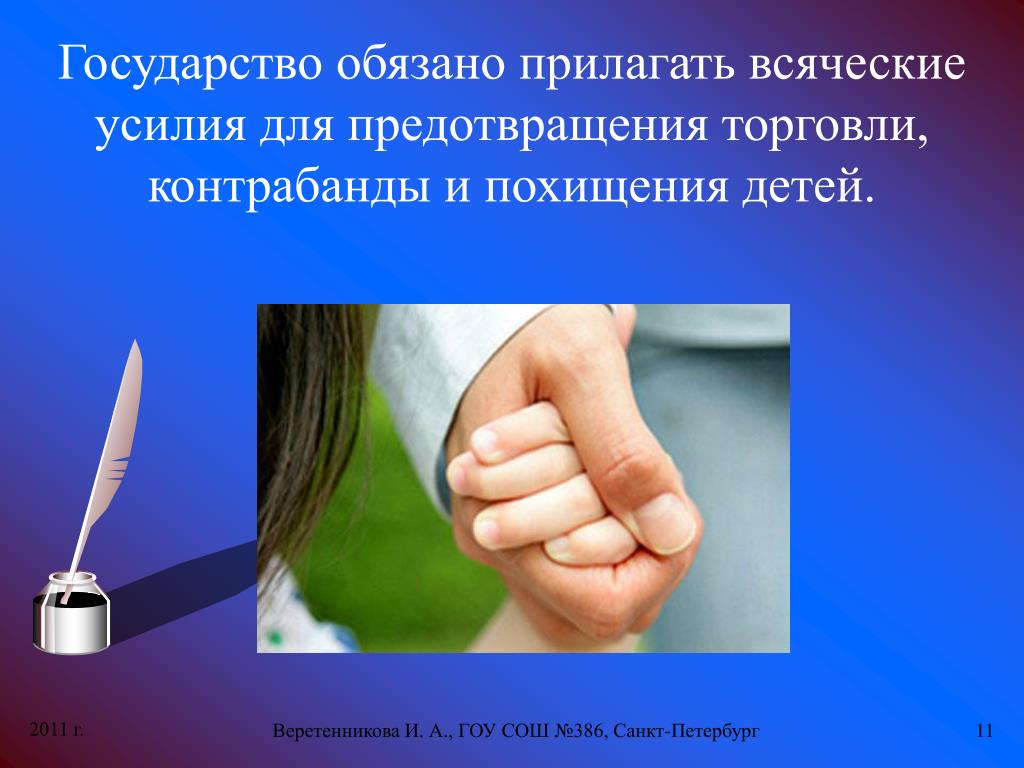 Государство обязано прилагать всяческие усилия для предотвращения торговли, контрабанды и похищения детей.

2011 г.

Веретенникова И. А., ГОУ СОШ №386, Санкт-Петербург

11